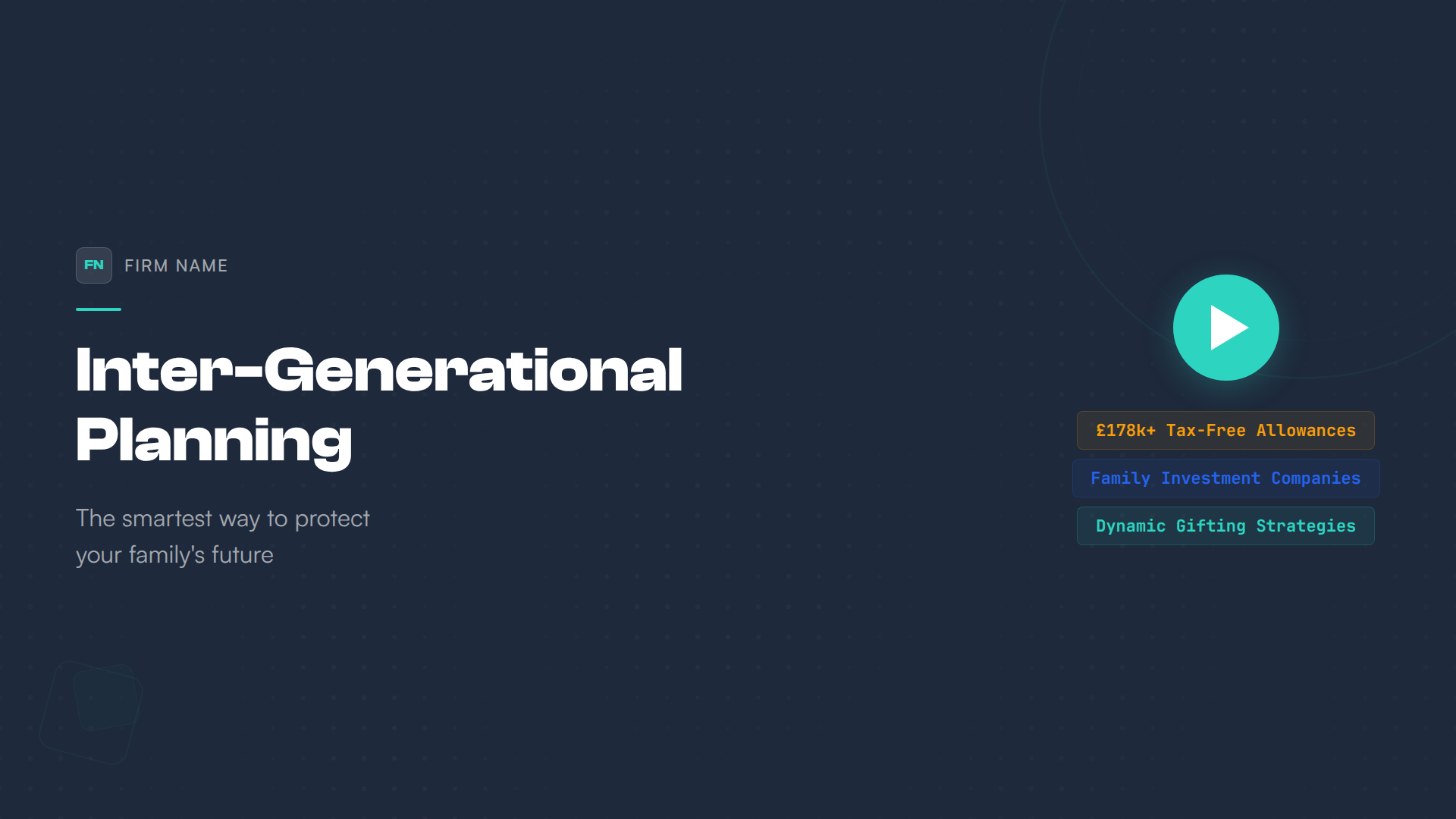 FN FIRM NAME

Inter-Generational Planning

The smartest way to protect your family's future

£178k+ Tax-Free Allowances

Family Investment Companies

Dynamic Gifting Strategies